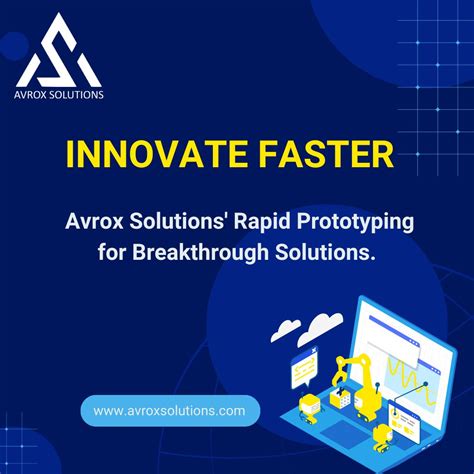 AVROX SOLUTIONS

INNOVATE FASTER

Avrox Solutions' Rapid Prototyping for Breakthrough Solutions.

www.avroxsolutions.com